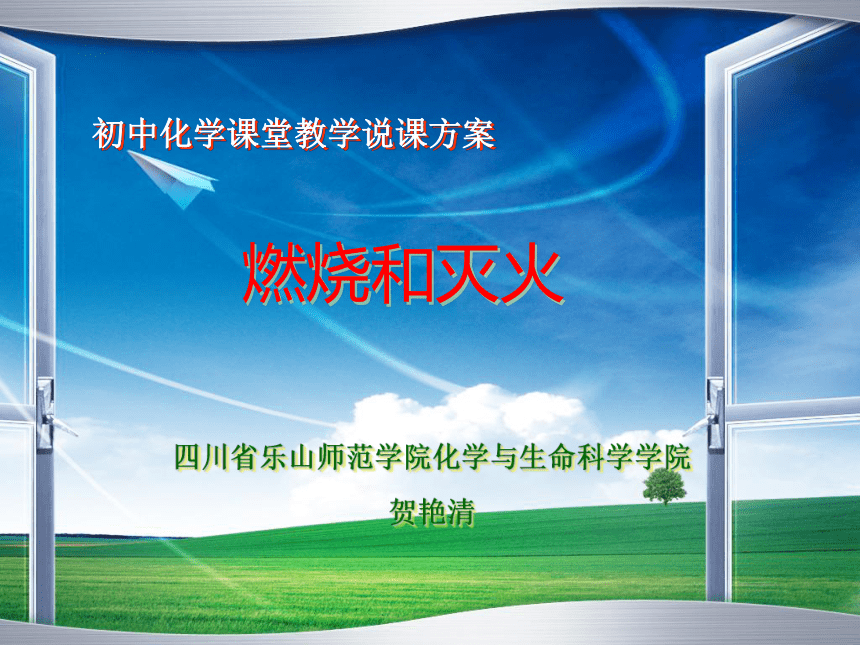 初中化学课堂教学说课方案

燃烧和灭火

四川省乐山师范学院化学与生命科学学院

贺艳清